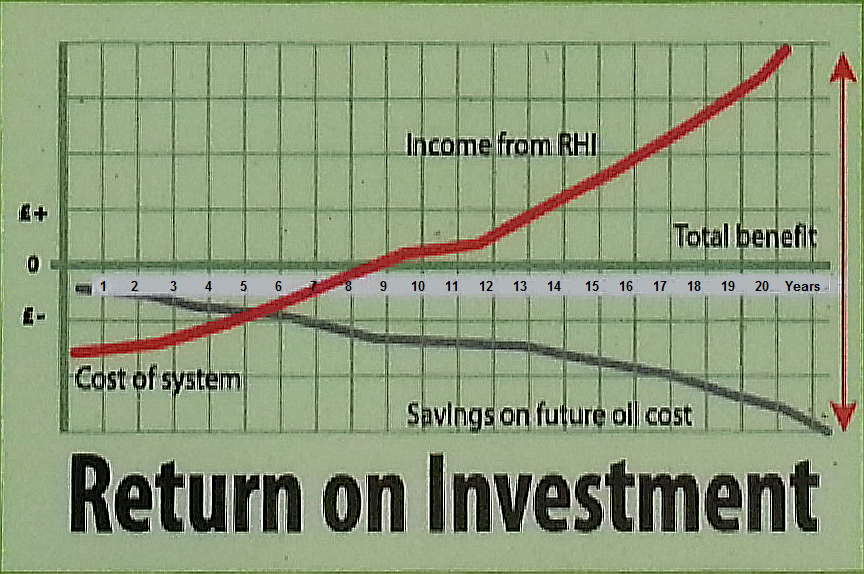 Income from RHI

£+

Total benefit

0

1 2 3 4 5 6 7 8 9 10 11 12 13 14 15 16 17 18 19 20 Years

£-

Cost of system

Savings on future oil cost

Return on Investment